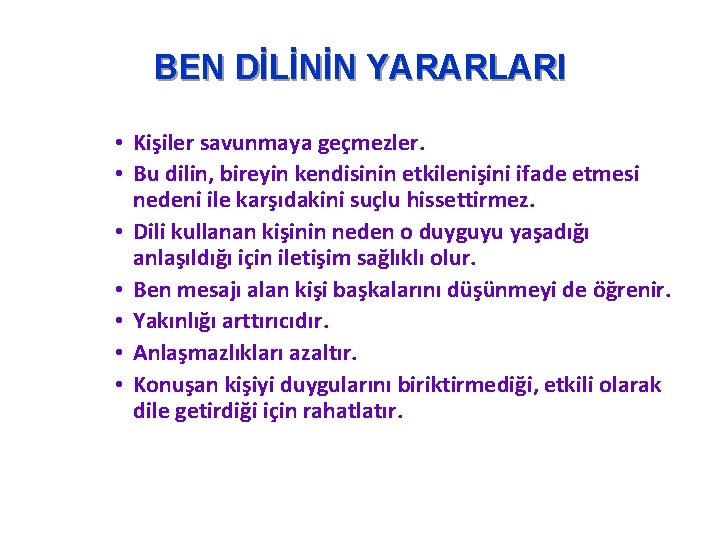 BEN DİLİNİN YARARLARI

• Kişiler savunmaya geçmezler.
• Bu dilin, bireyin kendisinin etkilenişini ifade etmesi nedeni ile karşıdakini suçlu hissettirmez.
• Dili kullanan kişinin neden o duyguyu yaşadığı anlaşıldığı için iletişim sağlıklı olur.
• Ben mesajı alan kişi başkalarını düşünmeyi de öğrenir.
• Yakınlığı arttırıcıdır.
• Anlaşmazlıkları azaltır.
• Konuşan kişiyi duygularını biriktirmediği, etkili olarak dile getirdiği için rahatlatır.